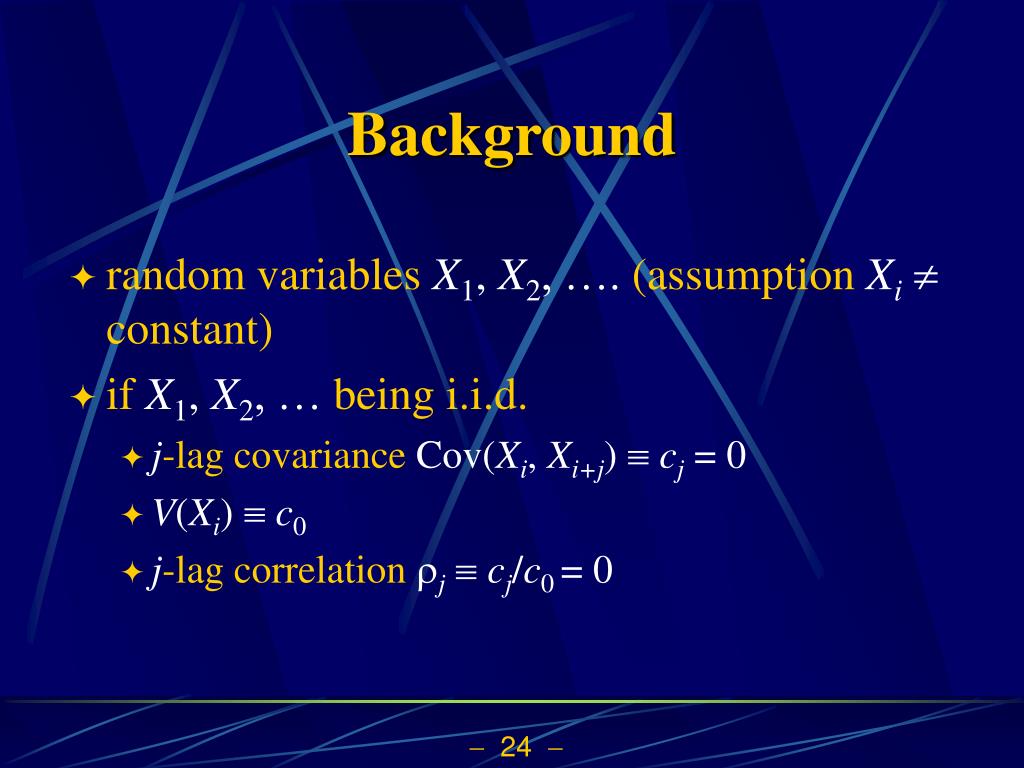 Background

✦ random variables $X_1$, $X_2$, …. (assumption $X_i \neq$ constant)

✦ if $X_1$, $X_2$, … being i.i.d.

✦ $j$-lag covariance $\text{Cov}(X_i, X_{i+j}) \equiv c_j = 0$

✦ $V(X_i) \equiv c_0$

✦ $j$-lag correlation $\rho_j \equiv c_j/c_0 = 0$

– 24 –